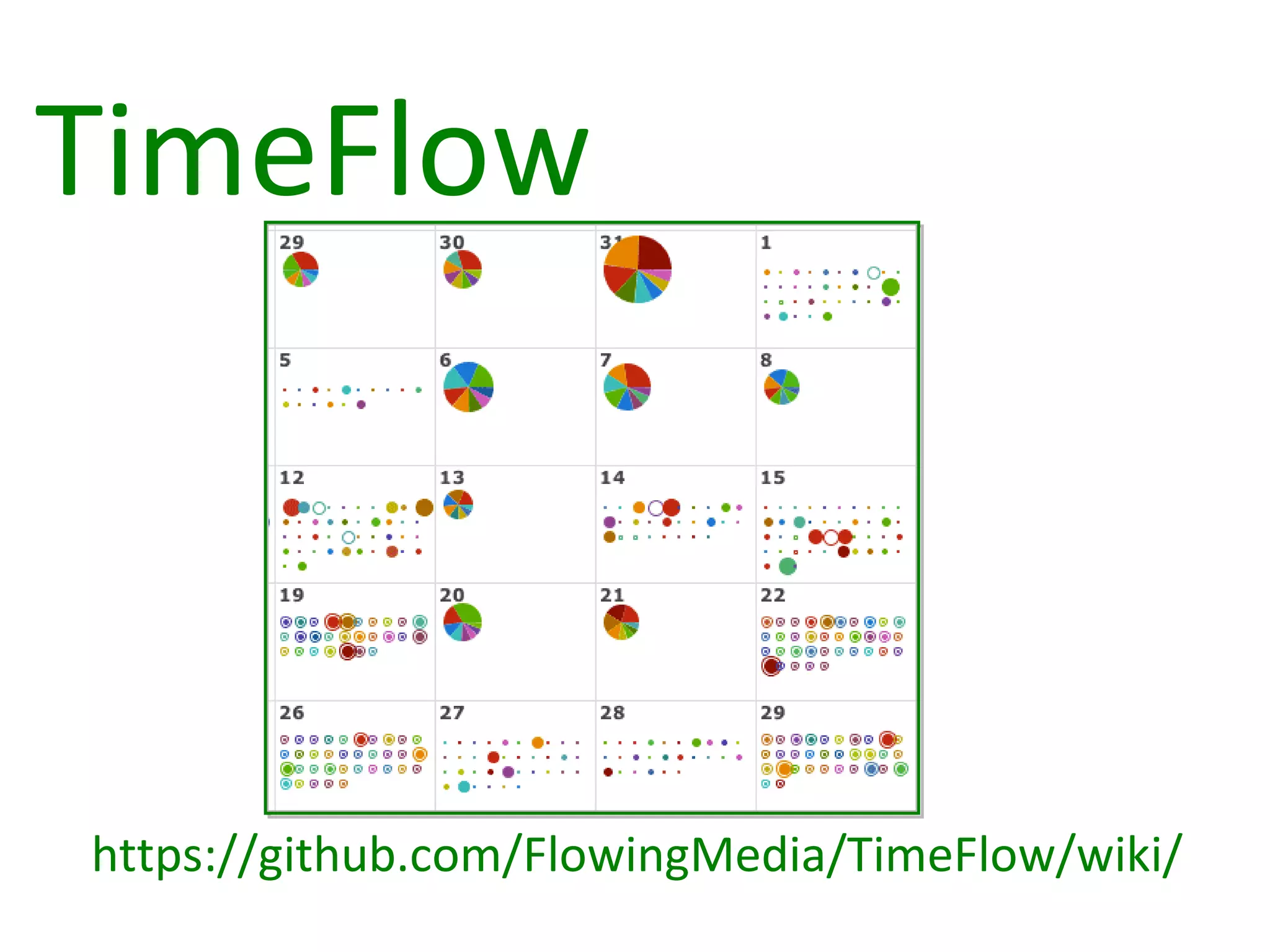 TimeFlow

| 29 | 30 | 31 | 1 |
|---|---|---|---|
| 5 | 6 | 7 | 8 |
| 12 | 13 | 14 | 15 |
| 19 | 20 | 21 | 22 |
| 26 | 27 | 28 | 29 |

https://github.com/FlowingMedia/TimeFlow/wiki/